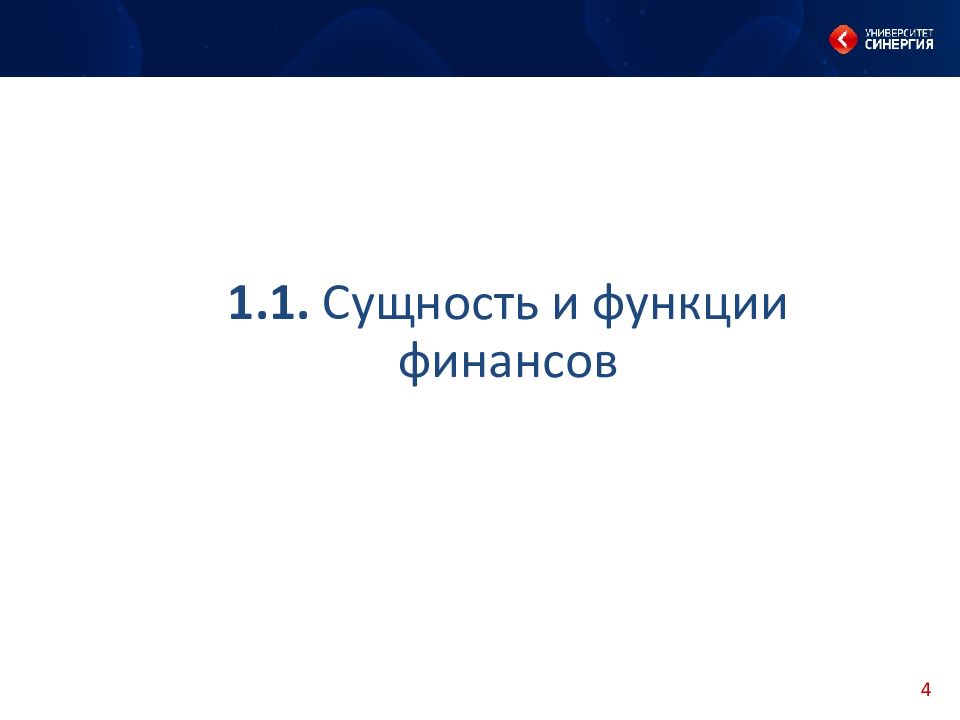 УНИВЕРСИТЕТ
СИНЕРГИЯ

1.1. Сущность и функции финансов

4